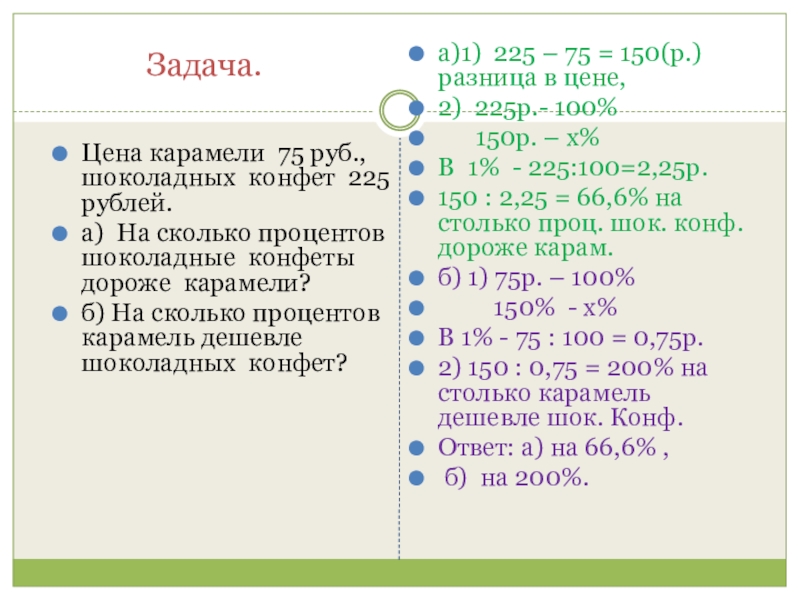 Задача.

Цена карамели 75 руб., шоколадных конфет 225 рублей.

а) На сколько процентов шоколадные конфеты дороже карамели?

б) На сколько процентов карамель дешевле шоколадных конфет?

а)1) 225 – 75 = 150(р.) разница в цене,

2) 225р.- 100%

150р. – х%

В 1% - 225:100=2,25р.

150 : 2,25 = 66,6% на столько проц. шок. конф. дороже карам.

б) 1) 75р. – 100%

150% - х%

В 1% - 75 : 100 = 0,75р.

2) 150 : 0,75 = 200% на столько карамель дешевле шок. Конф.

Ответ: а) на 66,6% ,

б) на 200%.